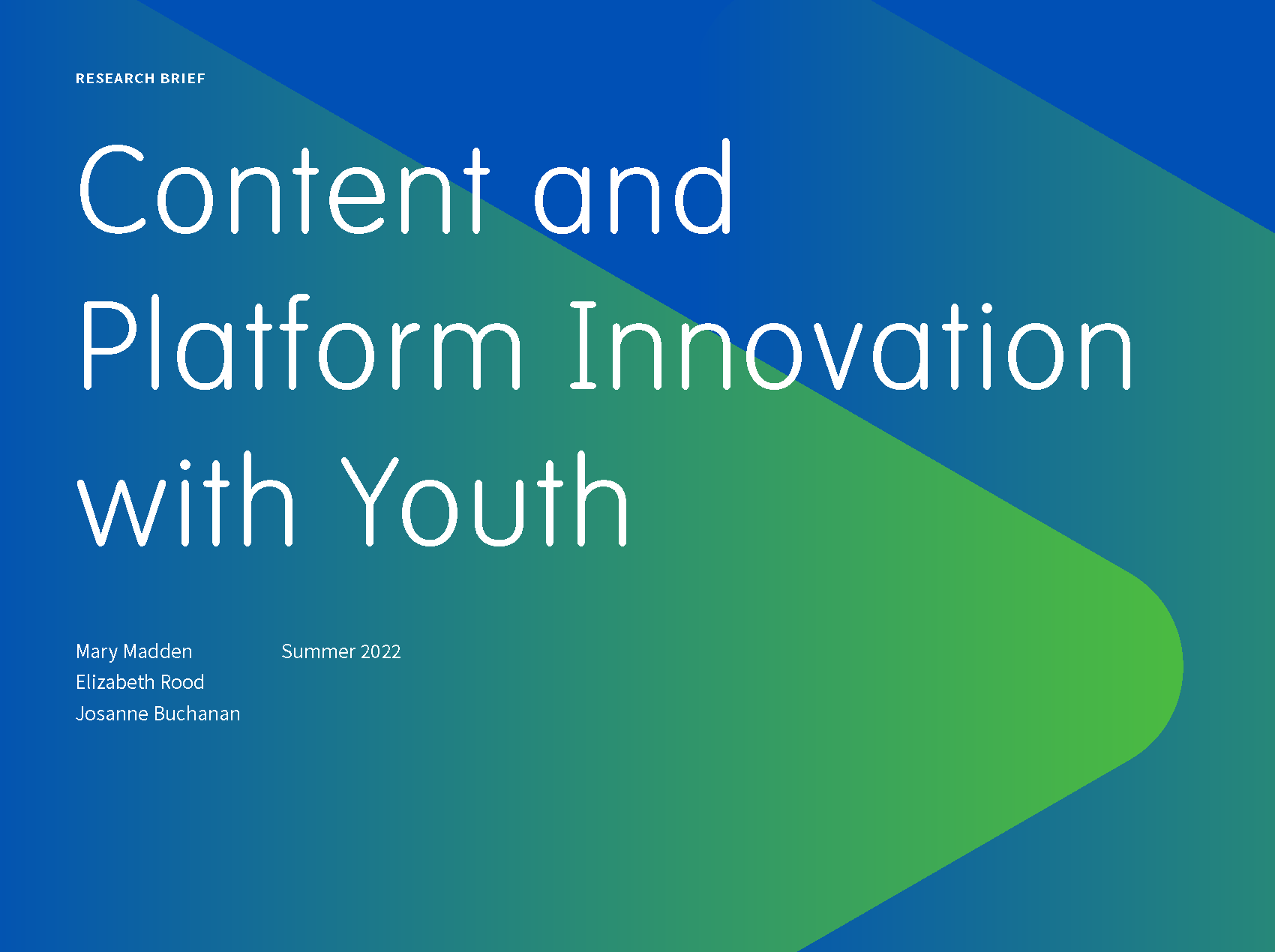 RESEARCH BRIEF

Content and Platform Innovation with Youth

Mary Madden
Elizabeth Rood
Josanne Buchanan

Summer 2022